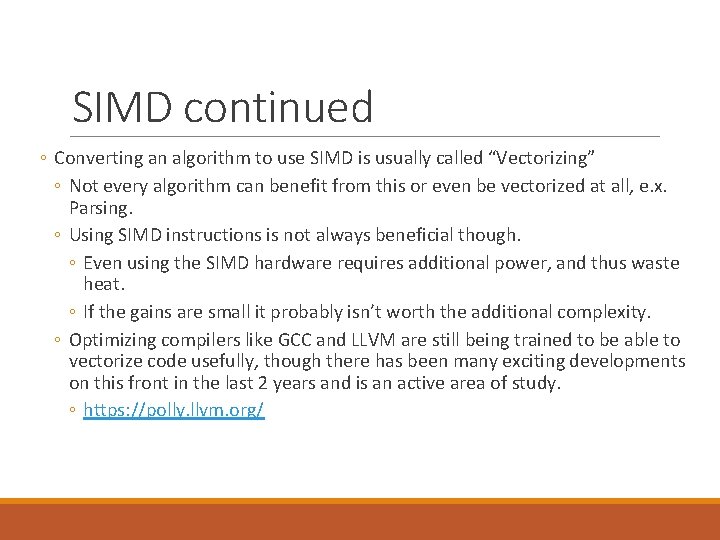 SIMD continued

◦ Converting an algorithm to use SIMD is usually called “Vectorizing”
◦ Not every algorithm can benefit from this or even be vectorized at all, e.x. Parsing.
◦ Using SIMD instructions is not always beneficial though.
◦ Even using the SIMD hardware requires additional power, and thus waste heat.
◦ If the gains are small it probably isn’t worth the additional complexity.
◦ Optimizing compilers like GCC and LLVM are still being trained to be able to vectorize code usefully, though there has been many exciting developments on this front in the last 2 years and is an active area of study.
◦ https://polly.llvm.org/